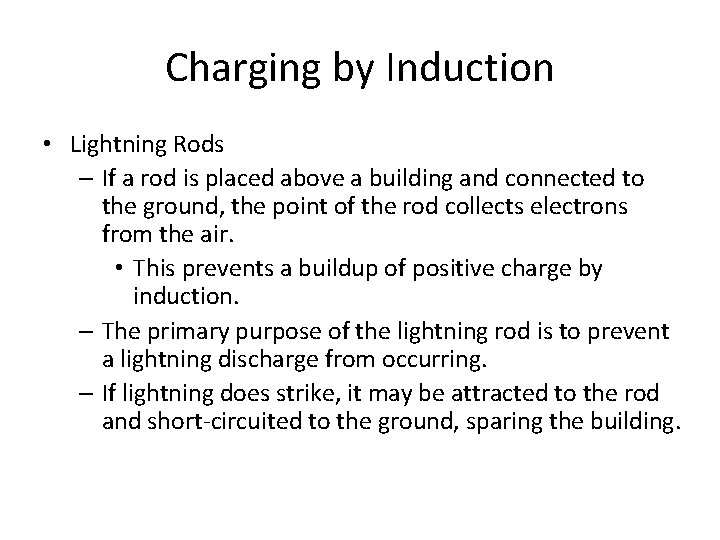 Charging by Induction

• Lightning Rods
– If a rod is placed above a building and connected to the ground, the point of the rod collects electrons from the air.
• This prevents a buildup of positive charge by induction.
– The primary purpose of the lightning rod is to prevent a lightning discharge from occurring.
– If lightning does strike, it may be attracted to the rod and short-circuited to the ground, sparing the building.